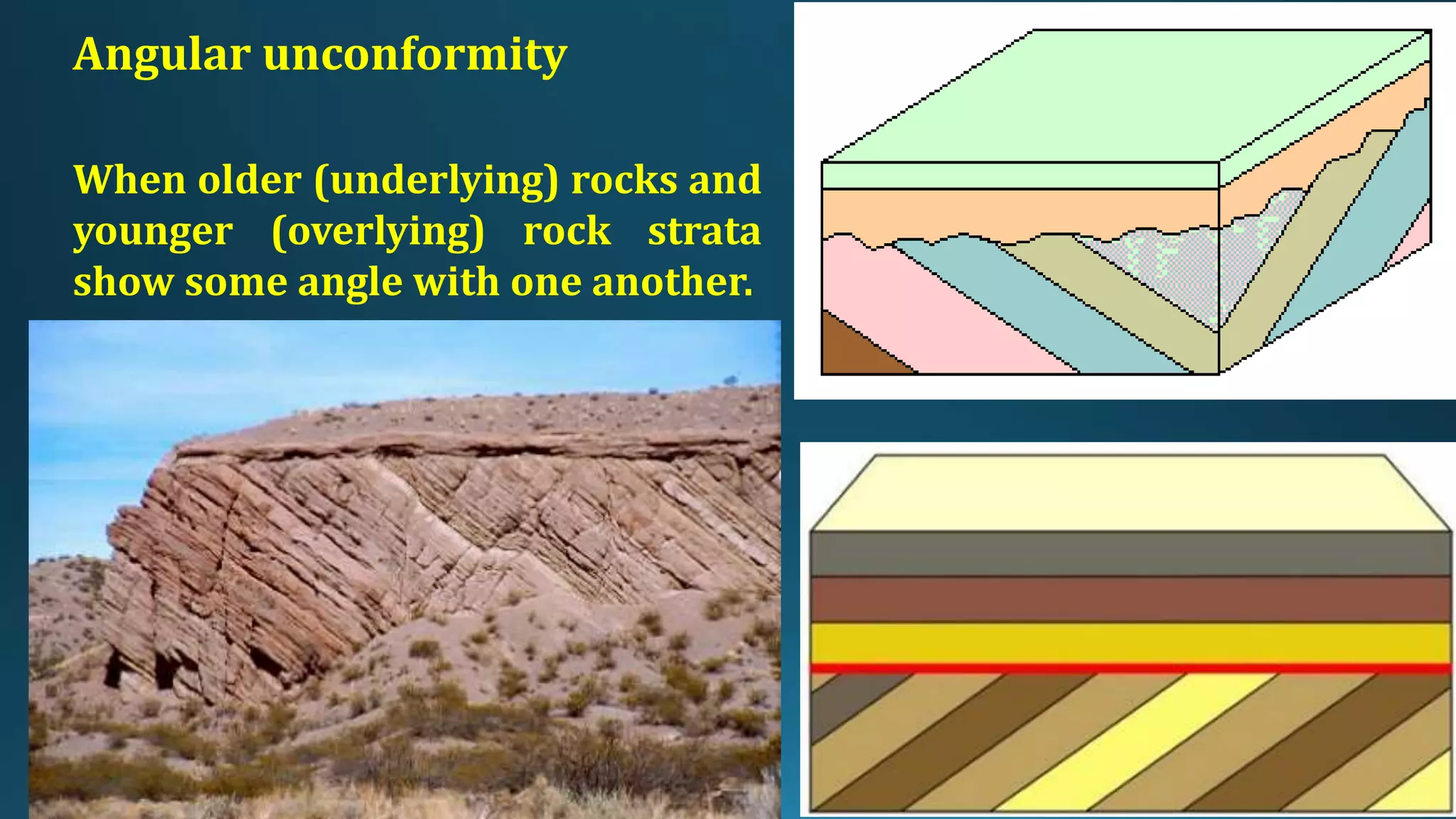 Angular unconformity

When older (underlying) rocks and younger (overlying) rock strata show some angle with one another.